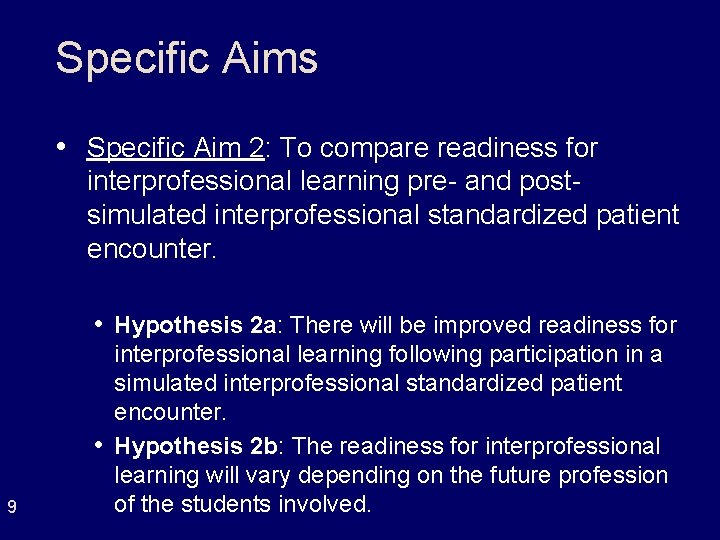 Specific Aims

• Specific Aim 2: To compare readiness for interprofessional learning pre- and post-simulated interprofessional standardized patient encounter.

• Hypothesis 2a: There will be improved readiness for interprofessional learning following participation in a simulated interprofessional standardized patient encounter.

• Hypothesis 2b: The readiness for interprofessional learning will vary depending on the future profession of the students involved.

9